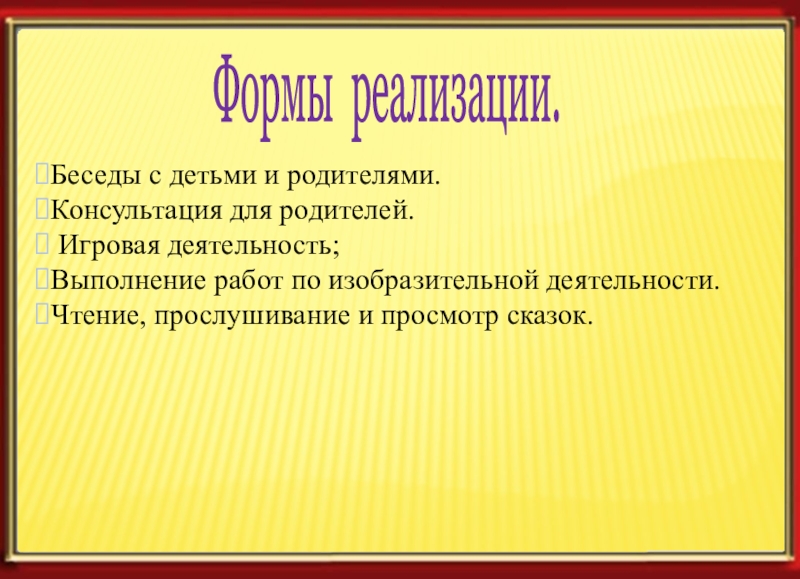 Формы реализации.

Беседы с детьми и родителями.
Консультация для родителей.
Игровая деятельность;
Выполнение работ по изобразительной деятельности.
Чтение, прослушивание и просмотр сказок.